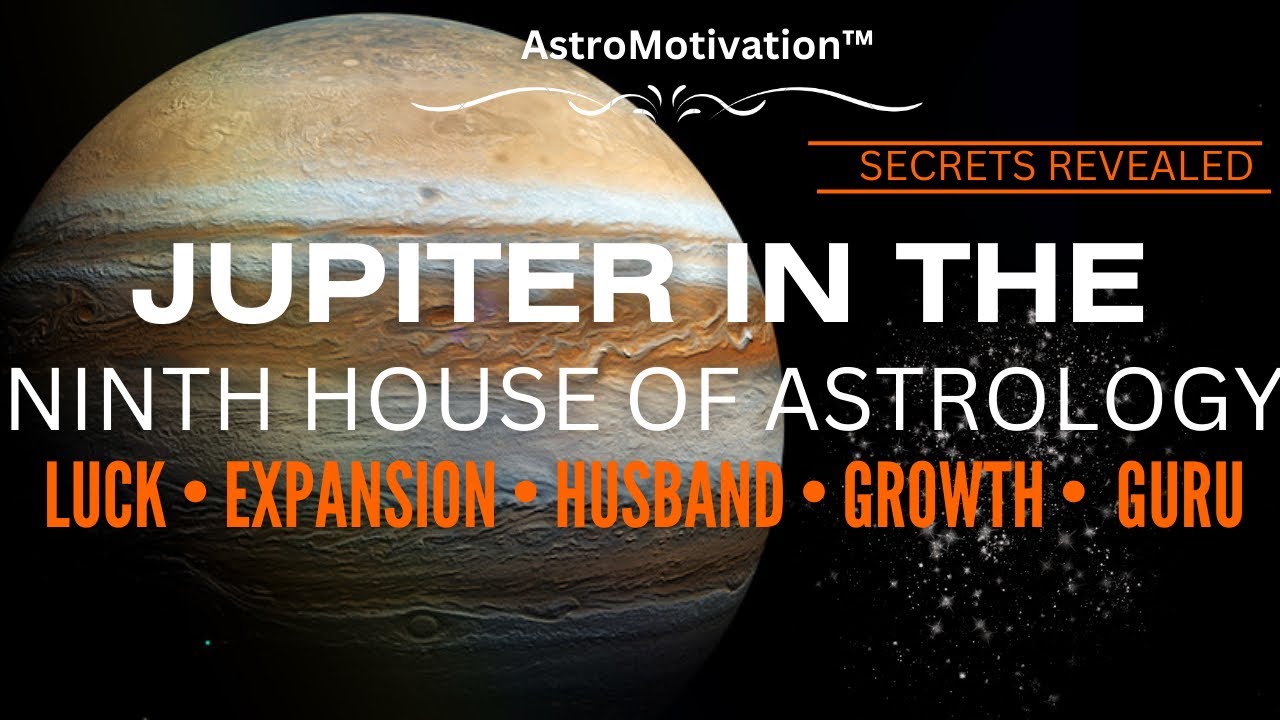 AstroMotivation™

SECRETS REVEALED

JUPITER IN THE

NINTH HOUSE OF ASTROLOGY

LUCK • EXPANSION • HUSBAND • GROWTH • GURU